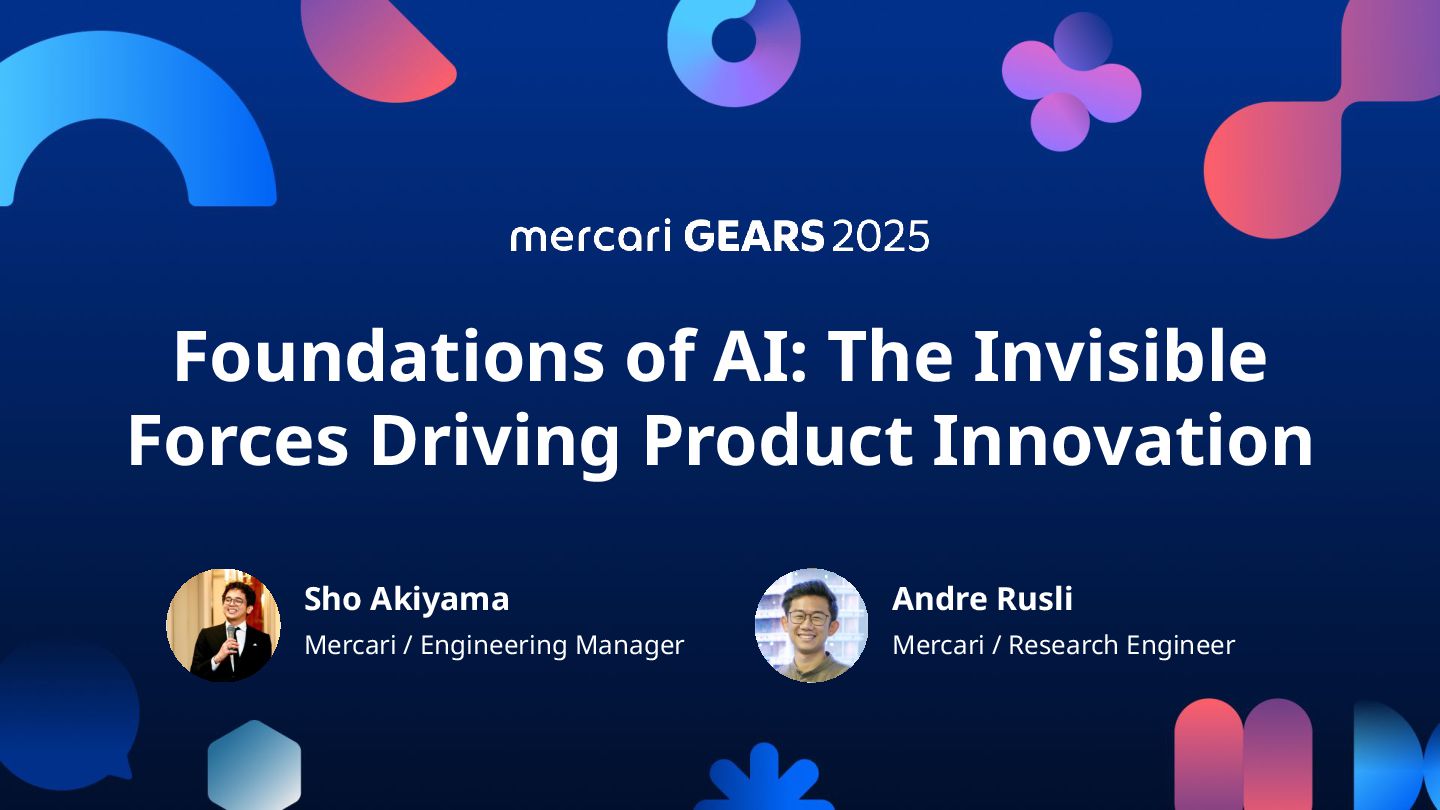 mercari GEARS 2025

Foundations of AI: The Invisible Forces Driving Product Innovation

Sho Akiyama
Mercari / Engineering Manager

Andre Rusli
Mercari / Research Engineer